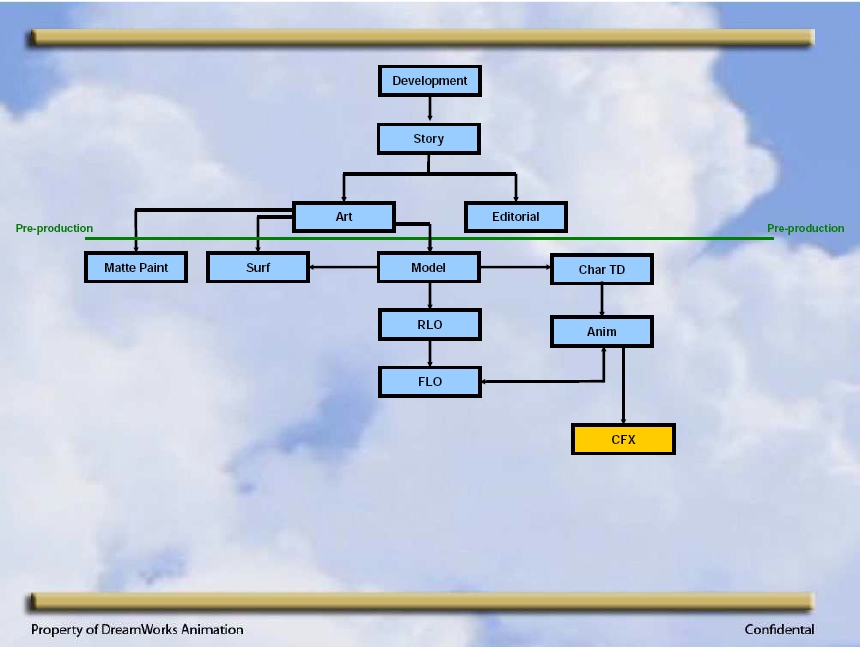 Development

Story

Art

Editorial

Pre-production

Pre-production

Matte Paint

Surf

Model

Char TD

RLO

Anim

FLO

CFX

Property of DreamWorks Animation

Confidental